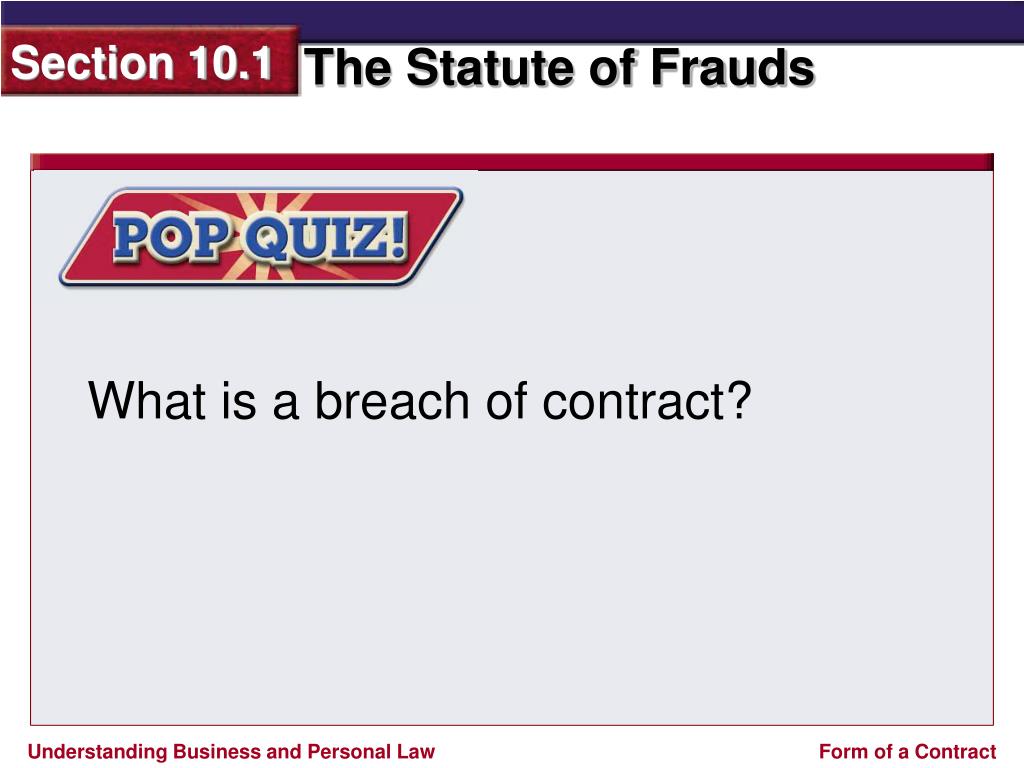 Section 10.1 The Statute of Frauds

POP QUIZ!

What is a breach of contract?

Understanding Business and Personal Law

Form of a Contract